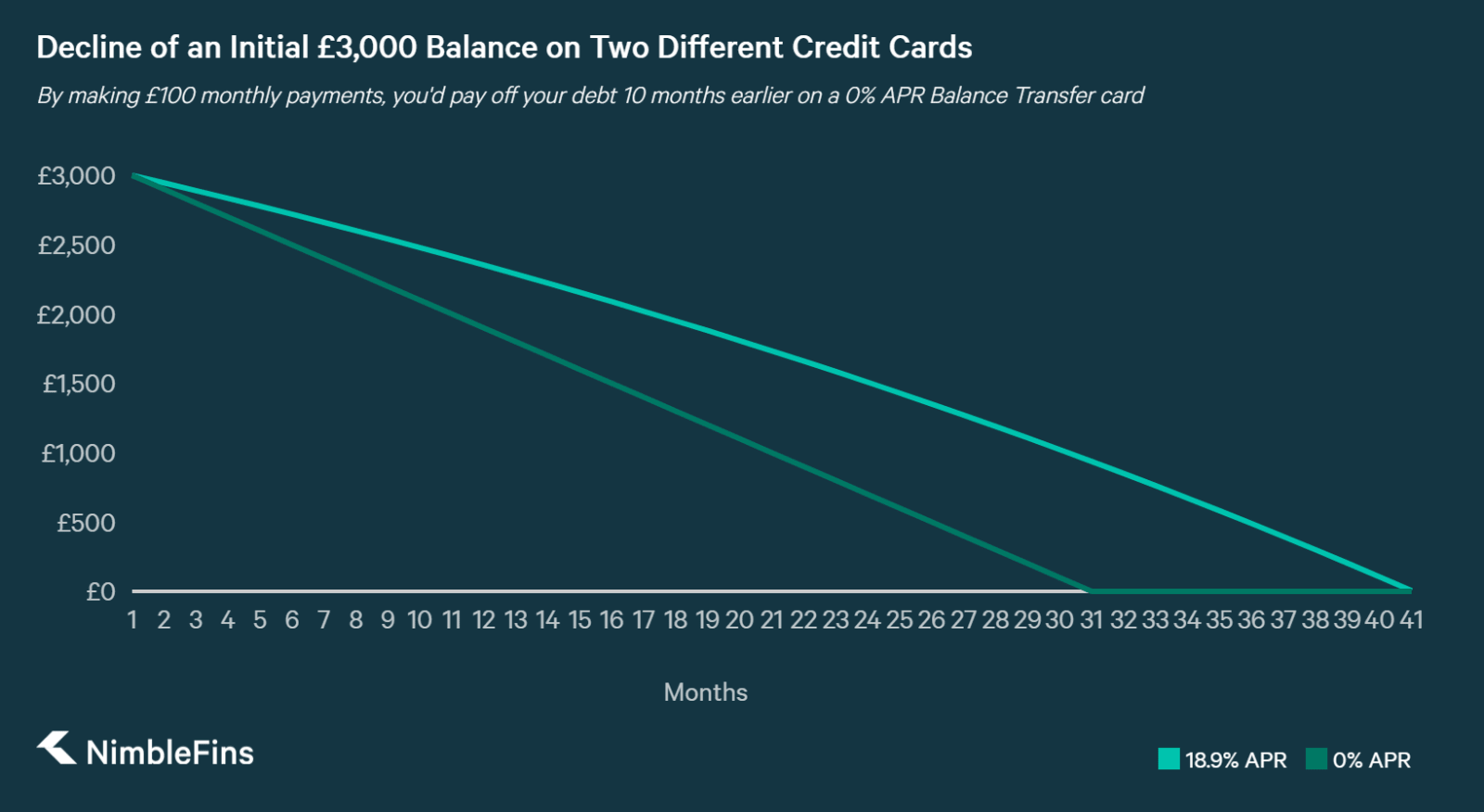 Decline of an Initial £3,000 Balance on Two Different Credit Cards

By making £100 monthly payments, you'd pay off your debt 10 months earlier on a 0% APR Balance Transfer card

£3,000
£2,500
£2,000
£1,500
£1,000
£500
£0

1 2 3 4 5 6 7 8 9 10 11 12 13 14 15 16 17 18 19 20 21 22 23 24 25 26 27 28 29 30 31 32 33 34 35 36 37 38 39 40 41

Months

NimbleFins

18.9% APR 0% APR